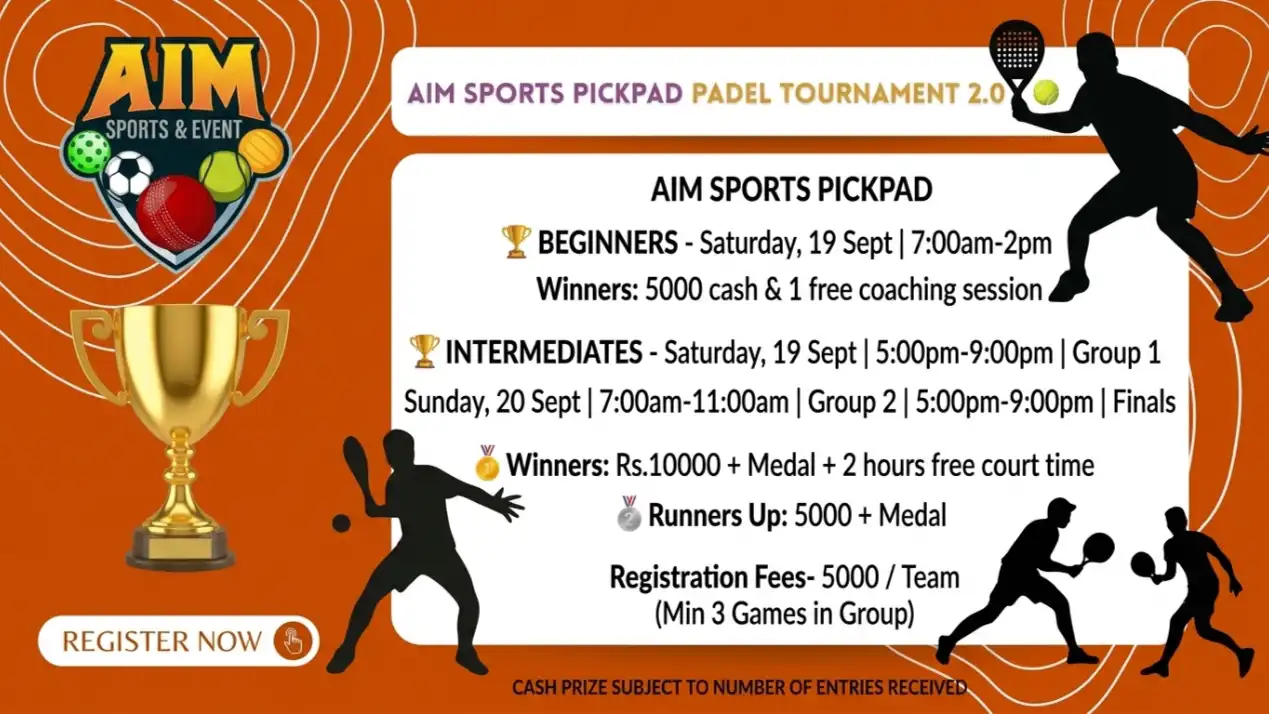 AIM
SPORTS & EVENT

AIM SPORTS PICKPAD PADEL TOURNAMENT 2.0

AIM SPORTS PICKPAD

BEGINNERS - Saturday, 19 Sept | 7:00am-2pm

Winners: 5000 cash & 1 free coaching session

INTERMEDIATES - Saturday, 19 Sept | 5:00pm-9:00pm | Group 1

Sunday, 20 Sept | 7:00am-11:00am | Group 2 | 5:00pm-9:00pm | Finals

Winners: Rs.10000 + Medal + 2 hours free court time

Runners Up: 5000 + Medal

Registration Fees- 5000 / Team
(Min 3 Games in Group)

REGISTER NOW

CASH PRIZE SUBJECT TO NUMBER OF ENTRIES RECEIVED